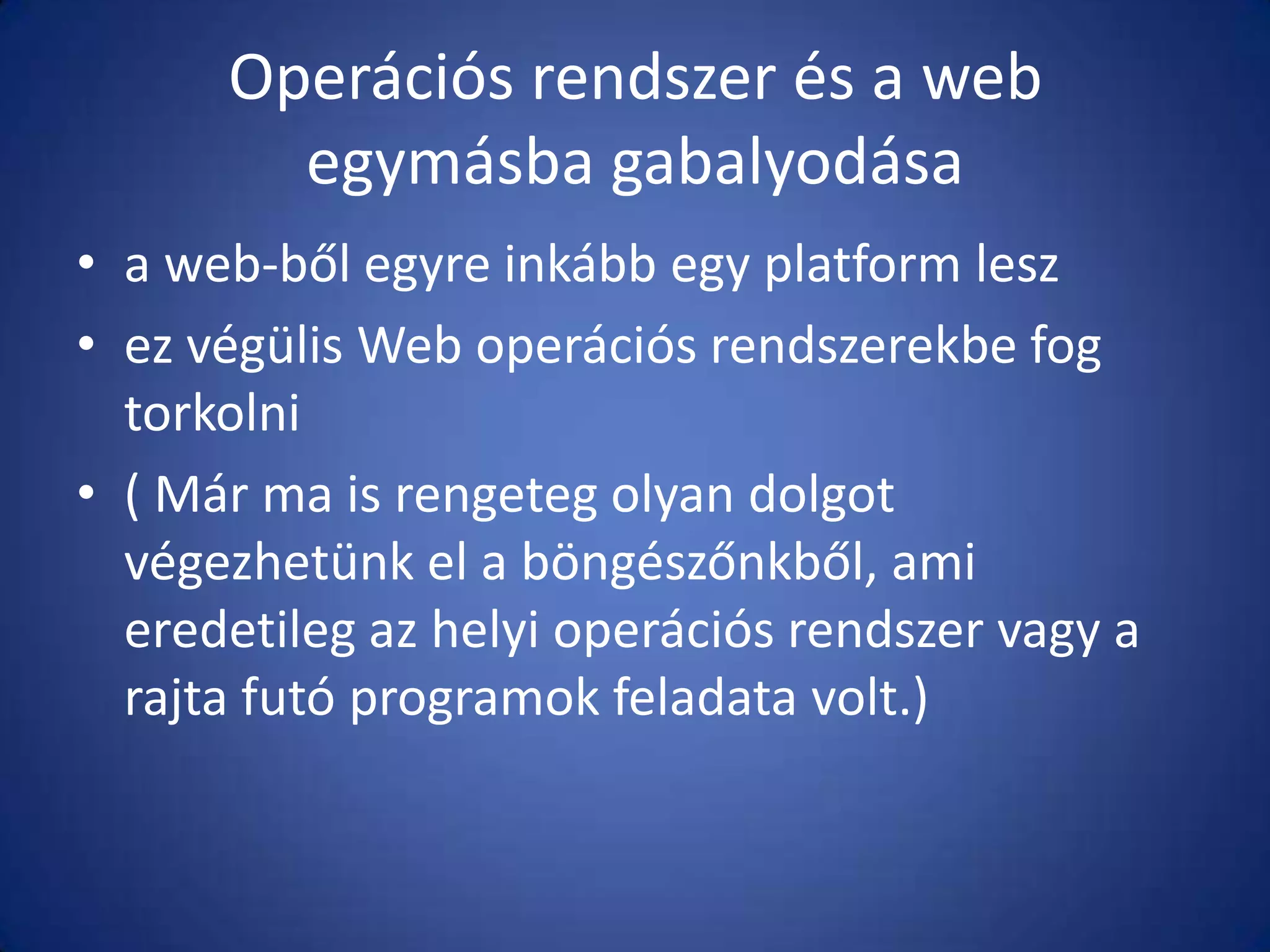 Operációs rendszer és a web egymásba gabalyodása

• a web-ből egyre inkább egy platform lesz
• ez végülis Web operációs rendszerekbe fog torkolni
• ( Már ma is rengeteg olyan dolgot végezhetünk el a böngészőnkből, ami eredetileg az helyi operációs rendszer vagy a rajta futó programok feladata volt.)